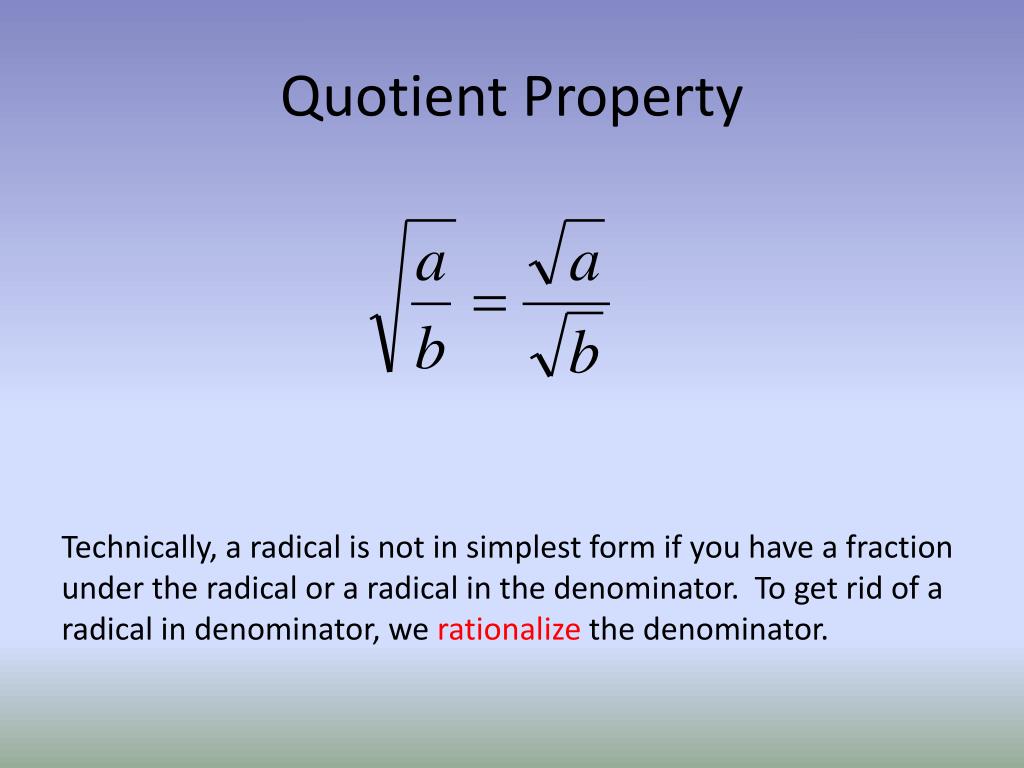 Quotient Property

$\sqrt{\frac{a}{b}} = \frac{\sqrt{a}}{\sqrt{b}}$

Technically, a radical is not in simplest form if you have a fraction under the radical or a radical in the denominator. To get rid of a radical in denominator, we rationalize the denominator.